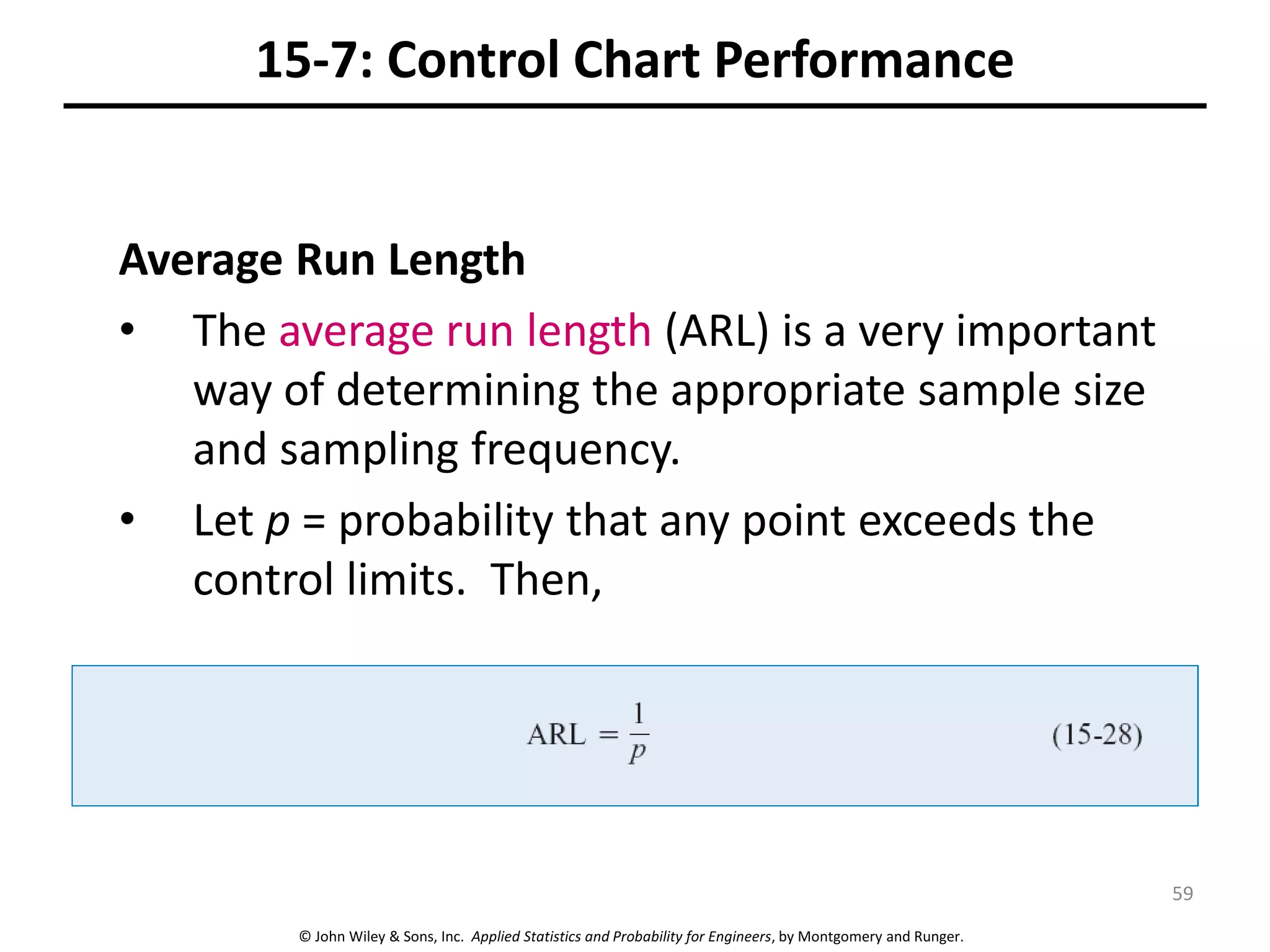 15-7: Control Chart Performance

Average Run Length

• The average run length (ARL) is a very important way of determining the appropriate sample size and sampling frequency.

• Let $p$ = probability that any point exceeds the control limits. Then,

$\text{ARL} = \frac{1}{p}$ (15-28)

59

© John Wiley & Sons, Inc. Applied Statistics and Probability for Engineers, by Montgomery and Runger.